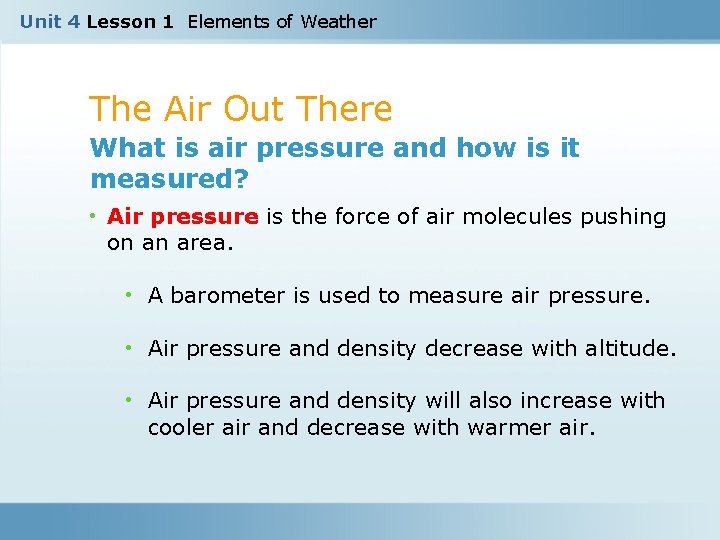 Unit 4 Lesson 1 Elements of Weather

The Air Out There

What is air pressure and how is it measured?

• Air pressure is the force of air molecules pushing on an area.

• A barometer is used to measure air pressure.

• Air pressure and density decrease with altitude.

• Air pressure and density will also increase with cooler air and decrease with warmer air.